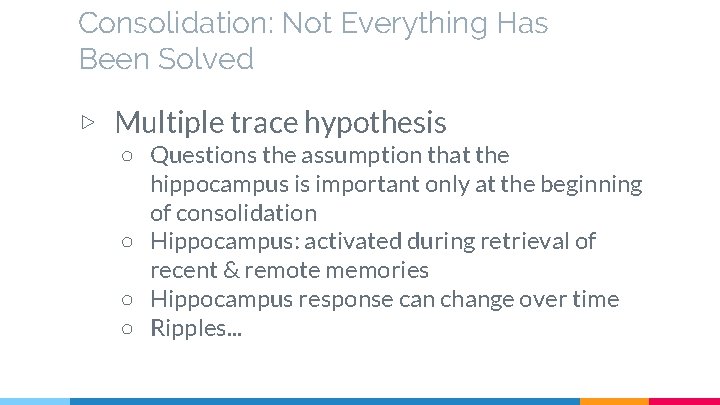 Consolidation: Not Everything Has Been Solved

▷ Multiple trace hypothesis
○ Questions the assumption that the hippocampus is important only at the beginning of consolidation
○ Hippocampus: activated during retrieval of recent & remote memories
○ Hippocampus response can change over time
○ Ripples...